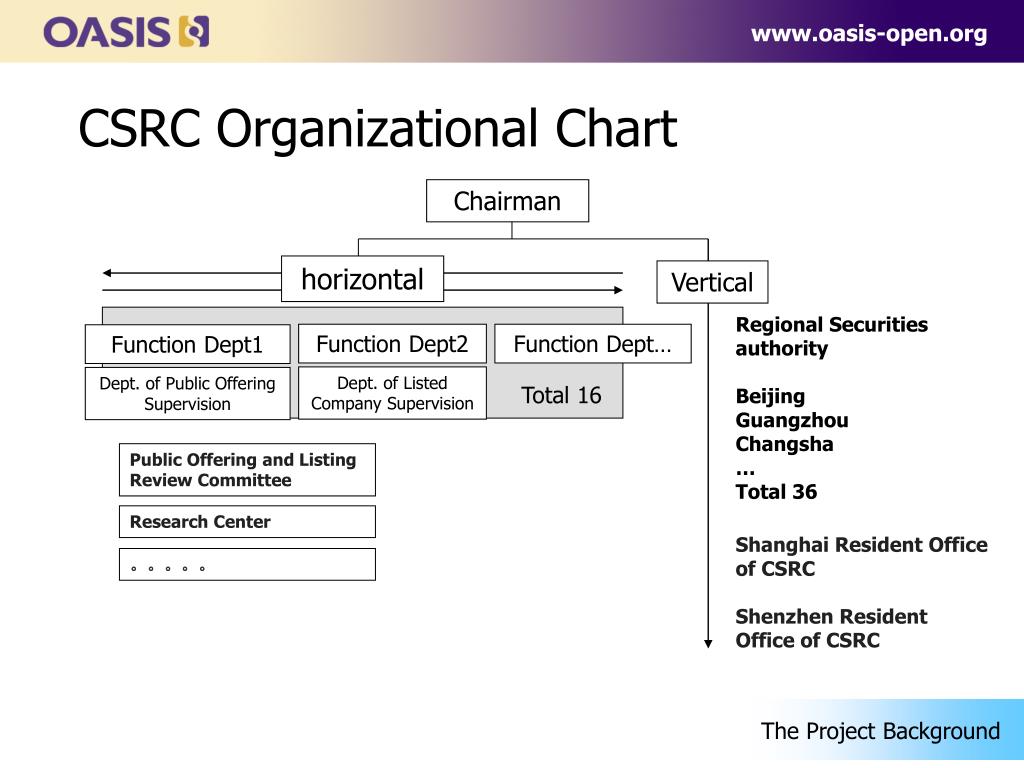 OASIS

www.oasis-open.org

CSRC Organizational Chart

Chairman

horizontal

Vertical

Function Dept1

Function Dept2

Function Dept…

Dept. of Public Offering Supervision

Dept. of Listed Company Supervision

Total 16

Public Offering and Listing Review Committee

Research Center

。。。。。

Regional Securities authority

Beijing
Guangzhou
Changsha
…
Total 36

Shanghai Resident Office of CSRC

Shenzhen Resident Office of CSRC

The Project Background